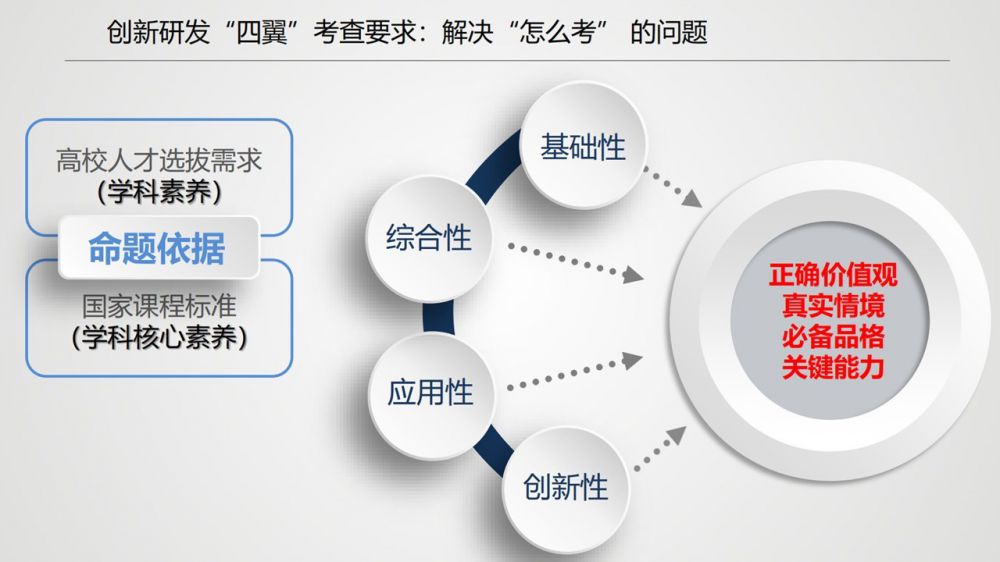 创新研发“四翼”考查要求：解决“怎么考” 的问题

高校人才选拔需求
（学科素养）

命题依据

国家课程标准
（学科核心素养）

基础性

综合性

应用性

创新性

正确价值观
真实情境
必备品格
关键能力